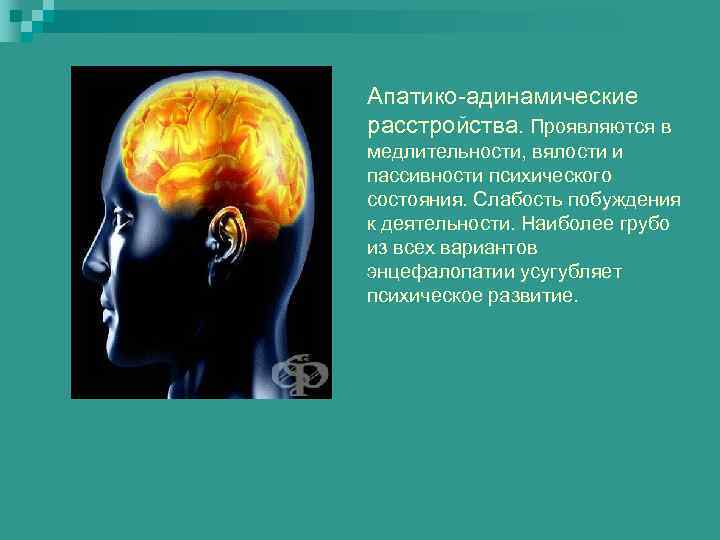 Апатико-адинамические расстройства. Проявляются в медлительности, вялости и пассивности психического состояния. Слабость побуждения к деятельности. Наиболее грубо из всех вариантов энцефалопатии усугубляет психическое развитие.